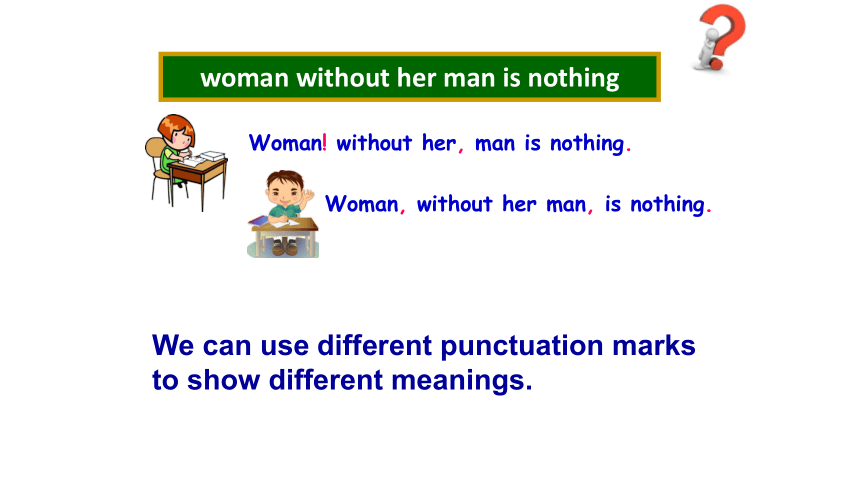 woman without her man is nothing

Woman! without her, man is nothing.

Woman, without her man, is nothing.

We can use different punctuation marks to show different meanings.